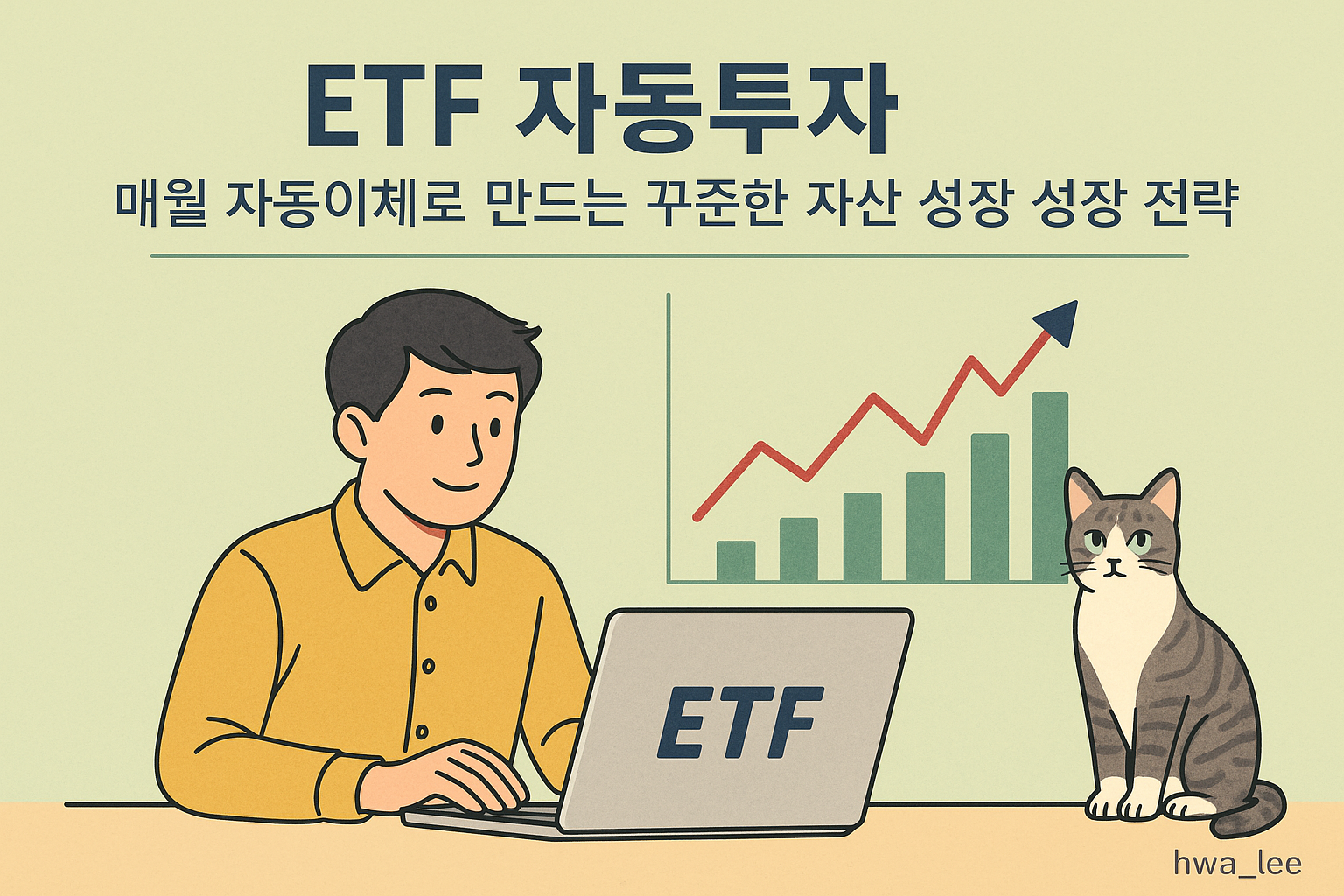 ETF 자동투자

매월 자동이체로 만드는 꾸준한 자산 성장 성장 전략

ETF

hwa_lee